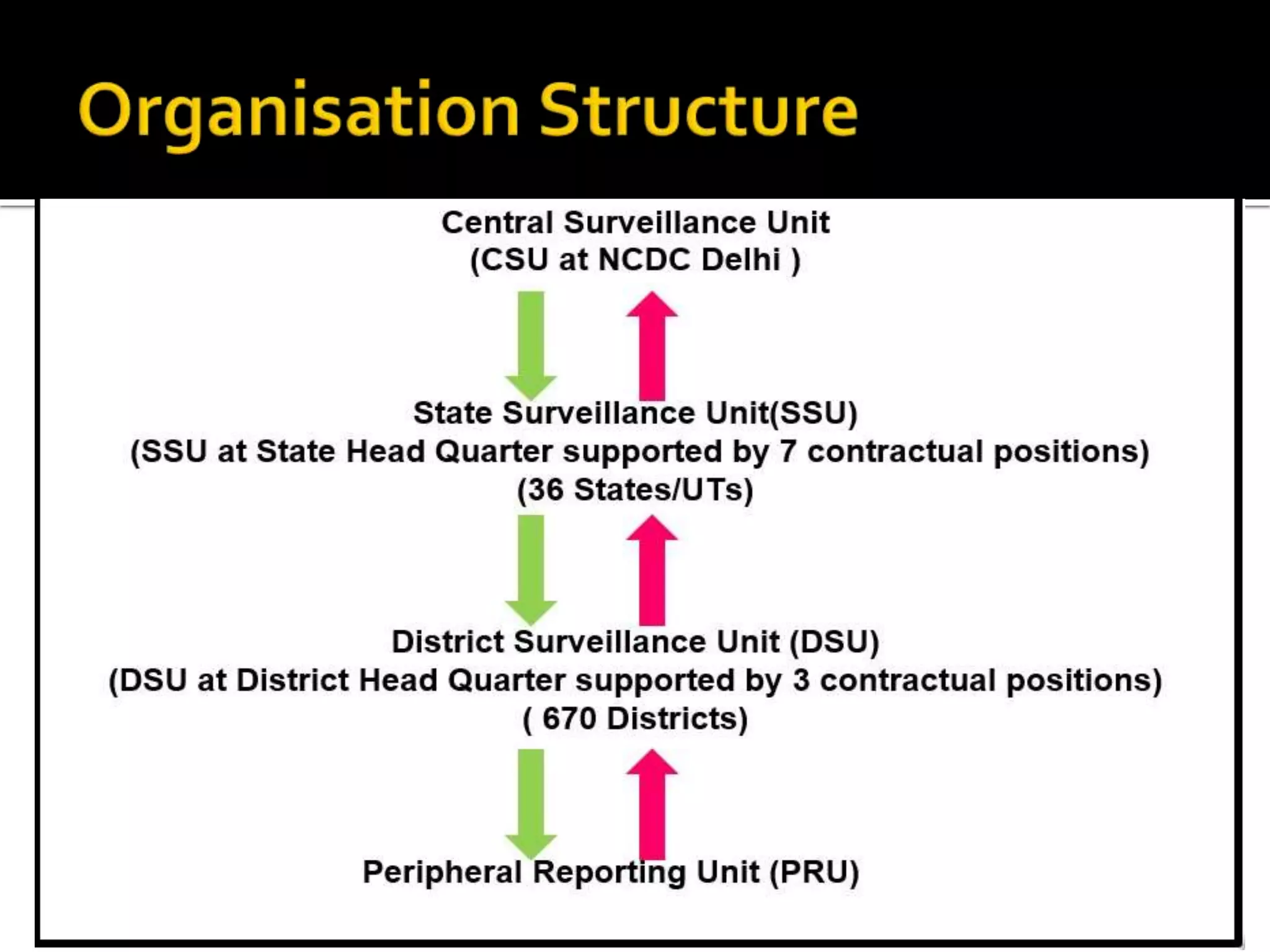 Organisation Structure

Central Surveillance Unit
(CSU at NCDC Delhi )

State Surveillance Unit(SSU)
(SSU at State Head Quarter supported by 7 contractual positions)
(36 States/UTs)

District Surveillance Unit (DSU)
(DSU at District Head Quarter supported by 3 contractual positions)
( 670 Districts)

Peripheral Reporting Unit (PRU)